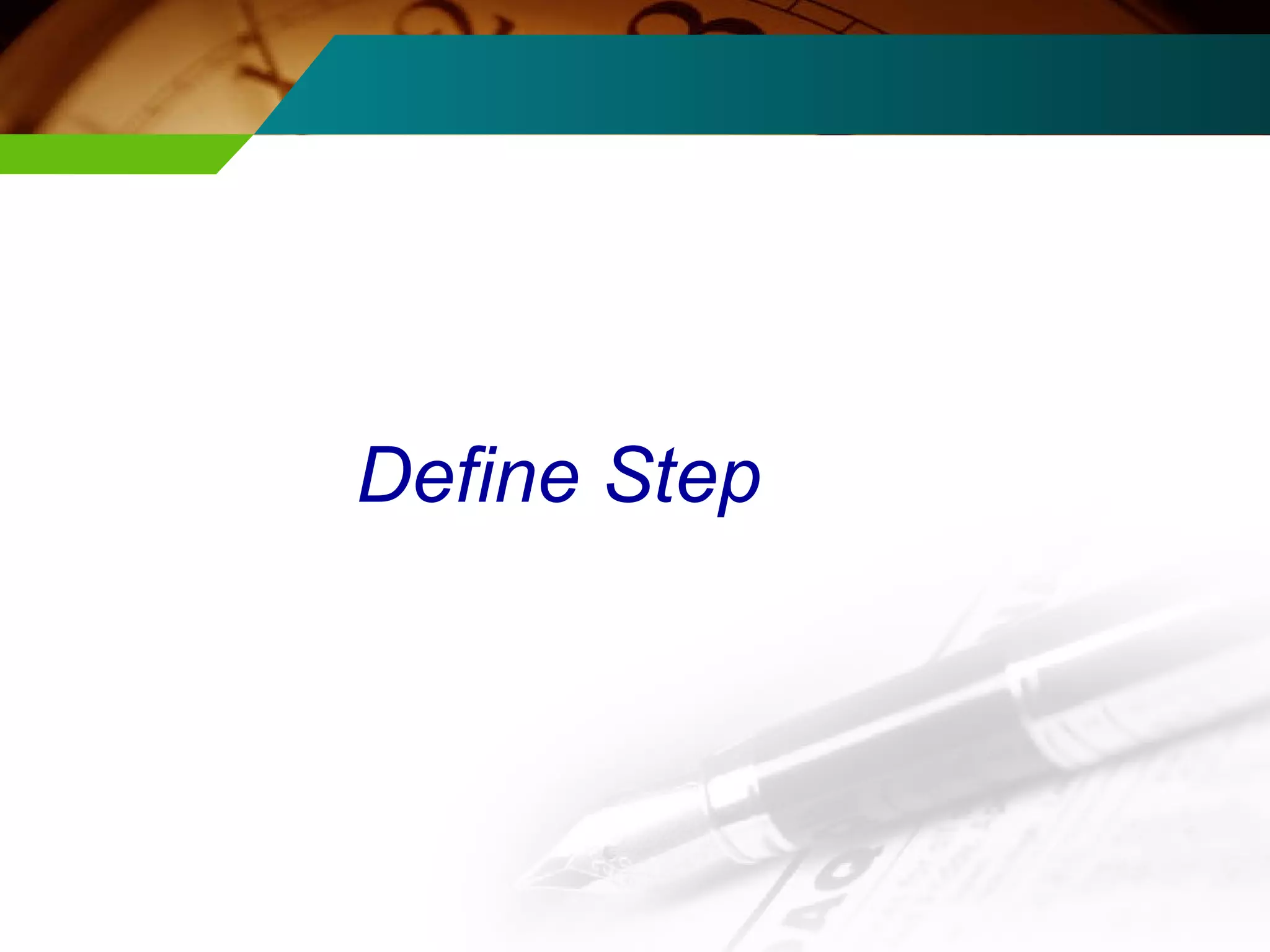 Define Step